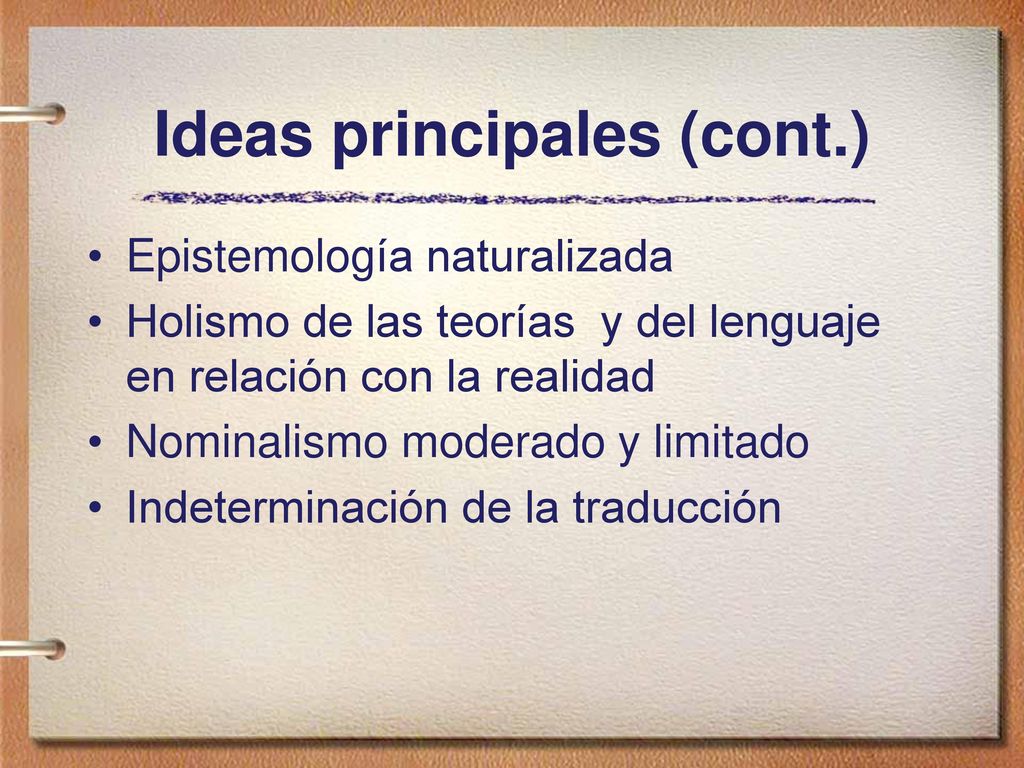 Ideas principales (cont.)

• Epistemología naturalizada
• Holismo de las teorías  y del lenguaje en relación con la realidad
• Nominalismo moderado y limitado
• Indeterminación de la traducción